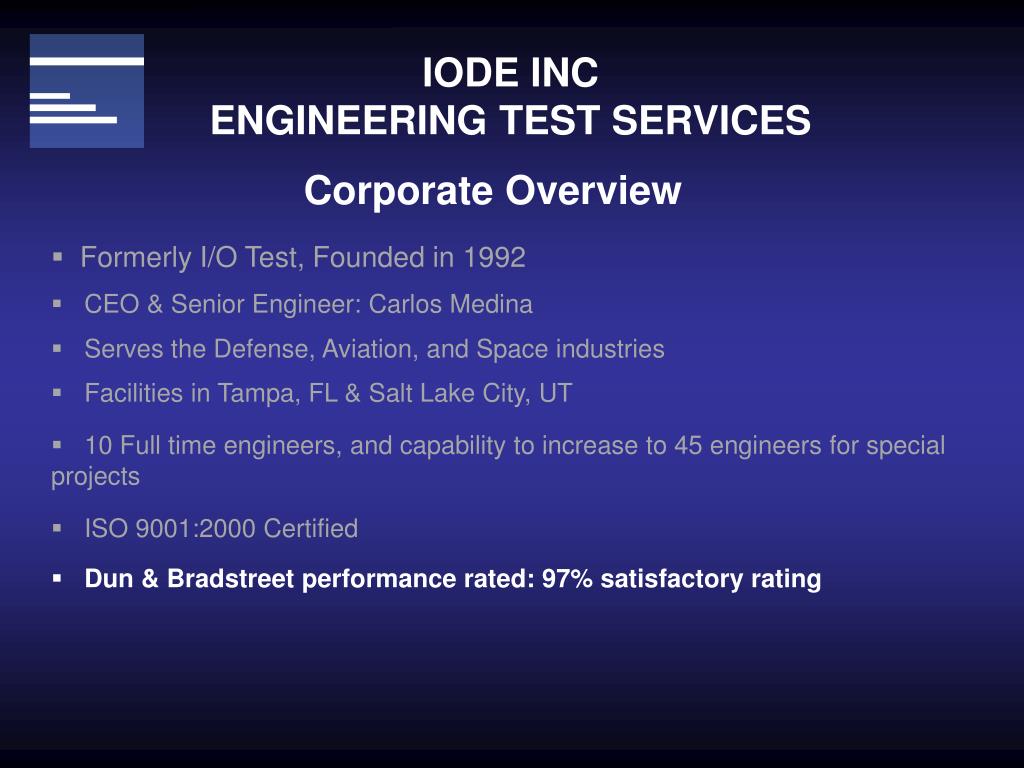 IODE INC
ENGINEERING TEST SERVICES

Corporate Overview

▪ Formerly I/O Test, Founded in 1992
▪ CEO & Senior Engineer: Carlos Medina
▪ Serves the Defense, Aviation, and Space industries
▪ Facilities in Tampa, FL & Salt Lake City, UT
▪ 10 Full time engineers, and capability to increase to 45 engineers for special projects
▪ ISO 9001:2000 Certified
▪ Dun & Bradstreet performance rated: 97% satisfactory rating